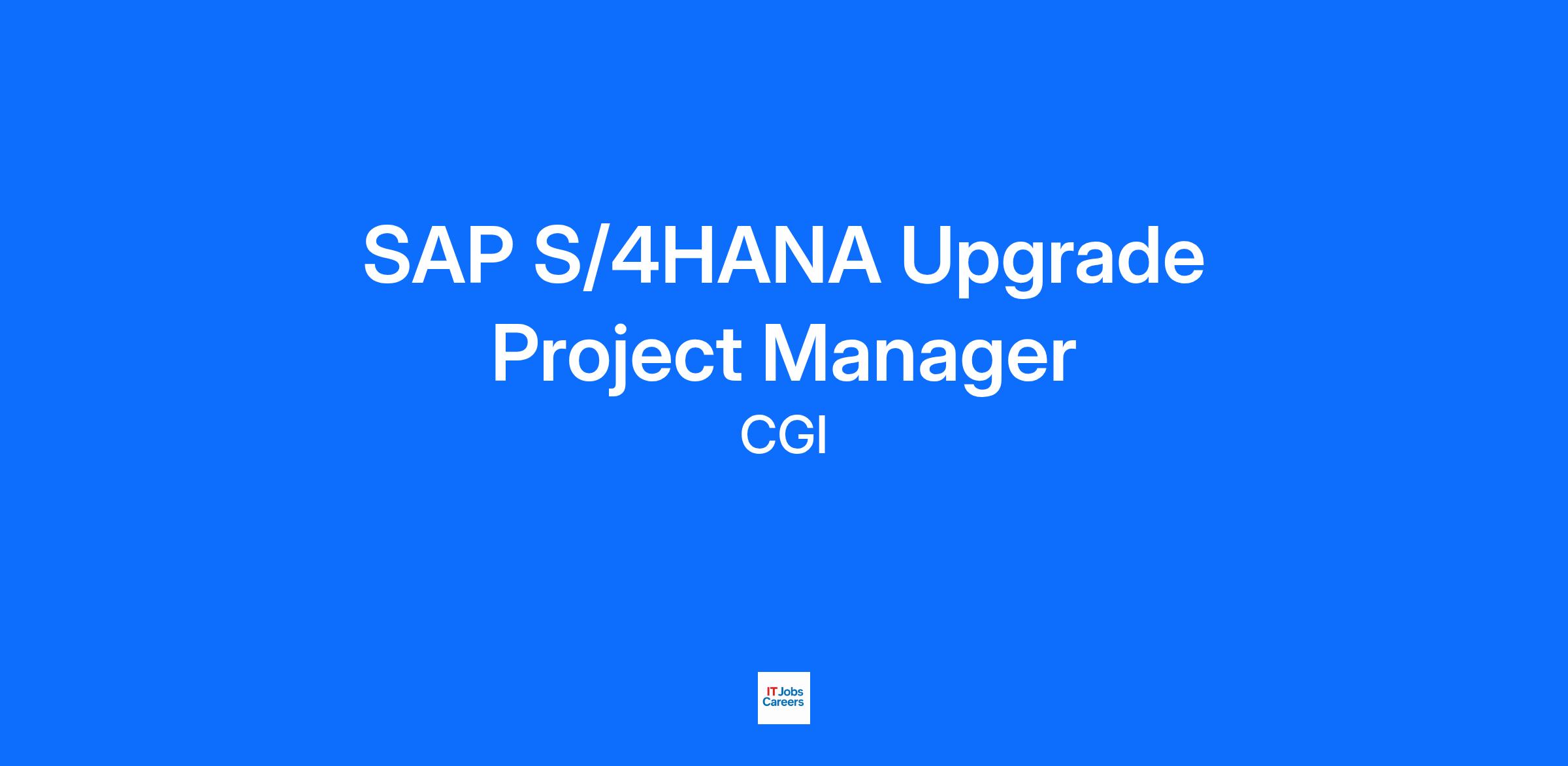 SAP S/4HANA Upgrade Project Manager

CGI

IT Jobs Careers